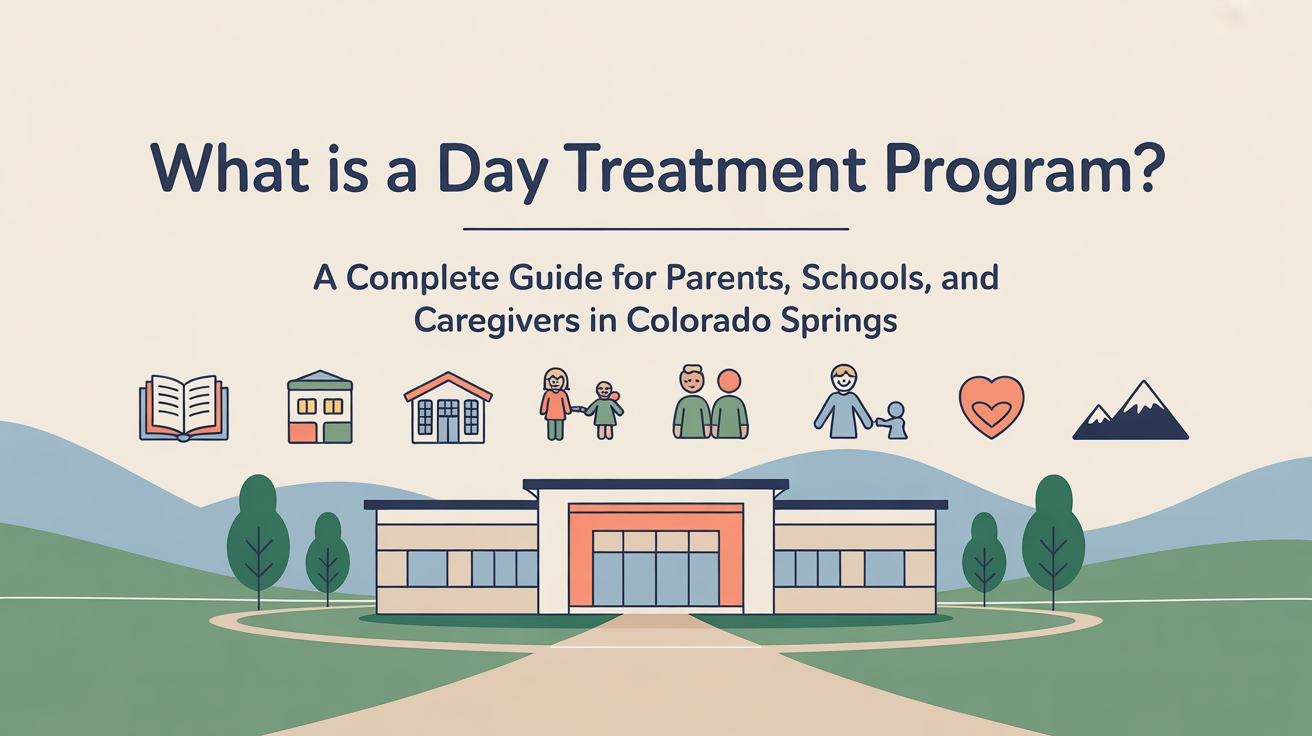 What is a Day Treatment Program?

A Complete Guide for Parents, Schools, and Caregivers in Colorado Springs